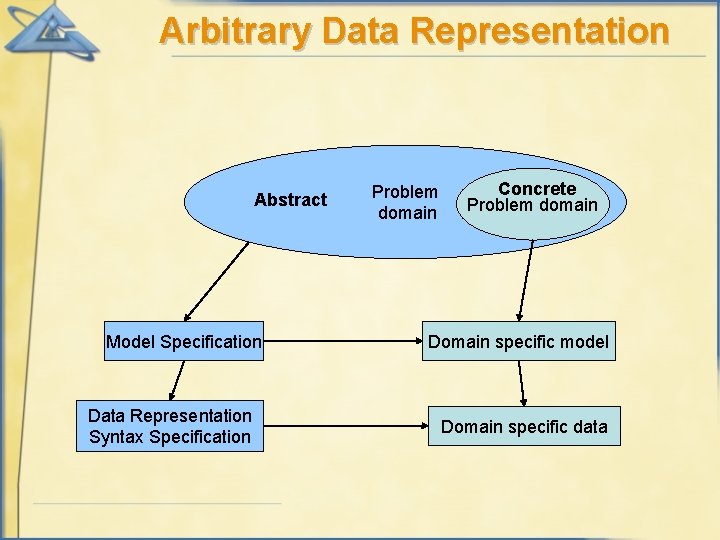 Arbitrary Data Representation

Abstract

Problem domain

Concrete Problem domain

Model Specification

Domain specific model

Data Representation Syntax Specification

Domain specific data